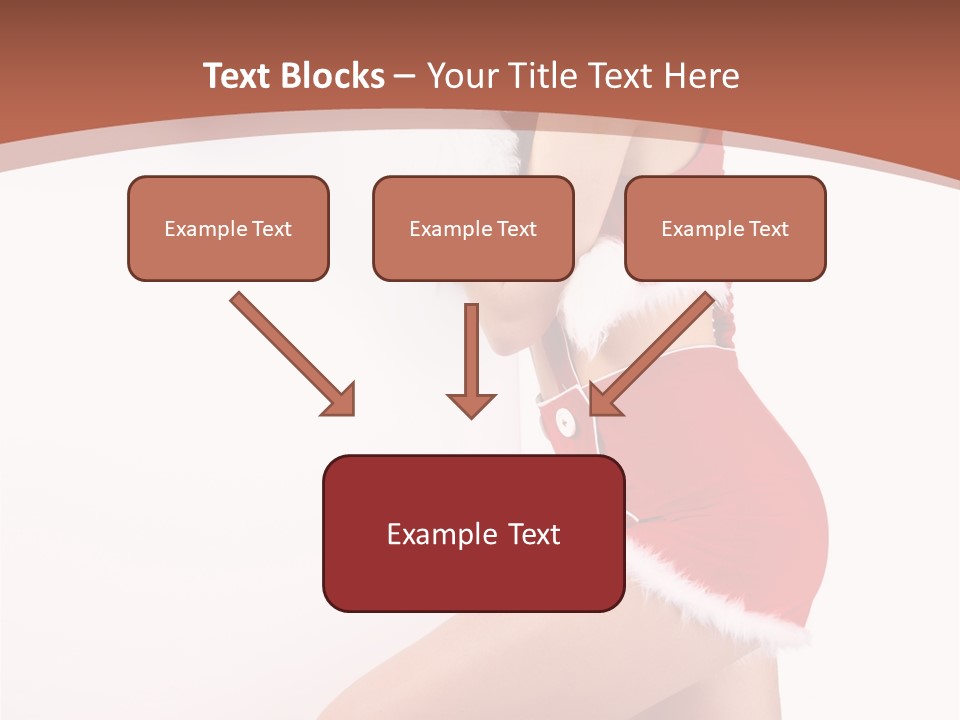 Text Blocks – Your Title Text Here

Example Text

Example Text

Example Text

Example Text